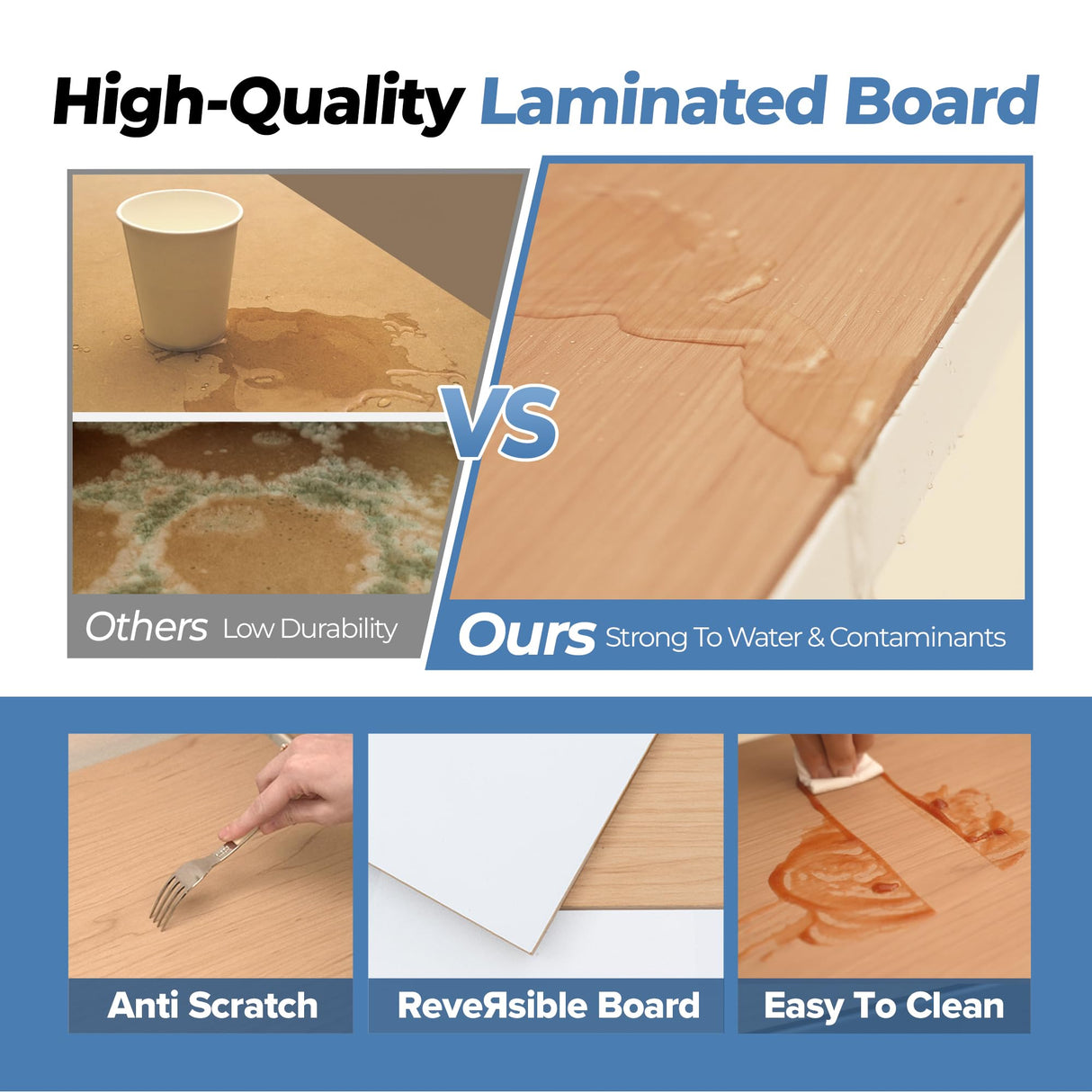 High-Quality Laminated Board

VS

Others Low Durability

Ours Strong To Water & Contaminants

Anti Scratch

ReveЯsible Board

Easy To Clean